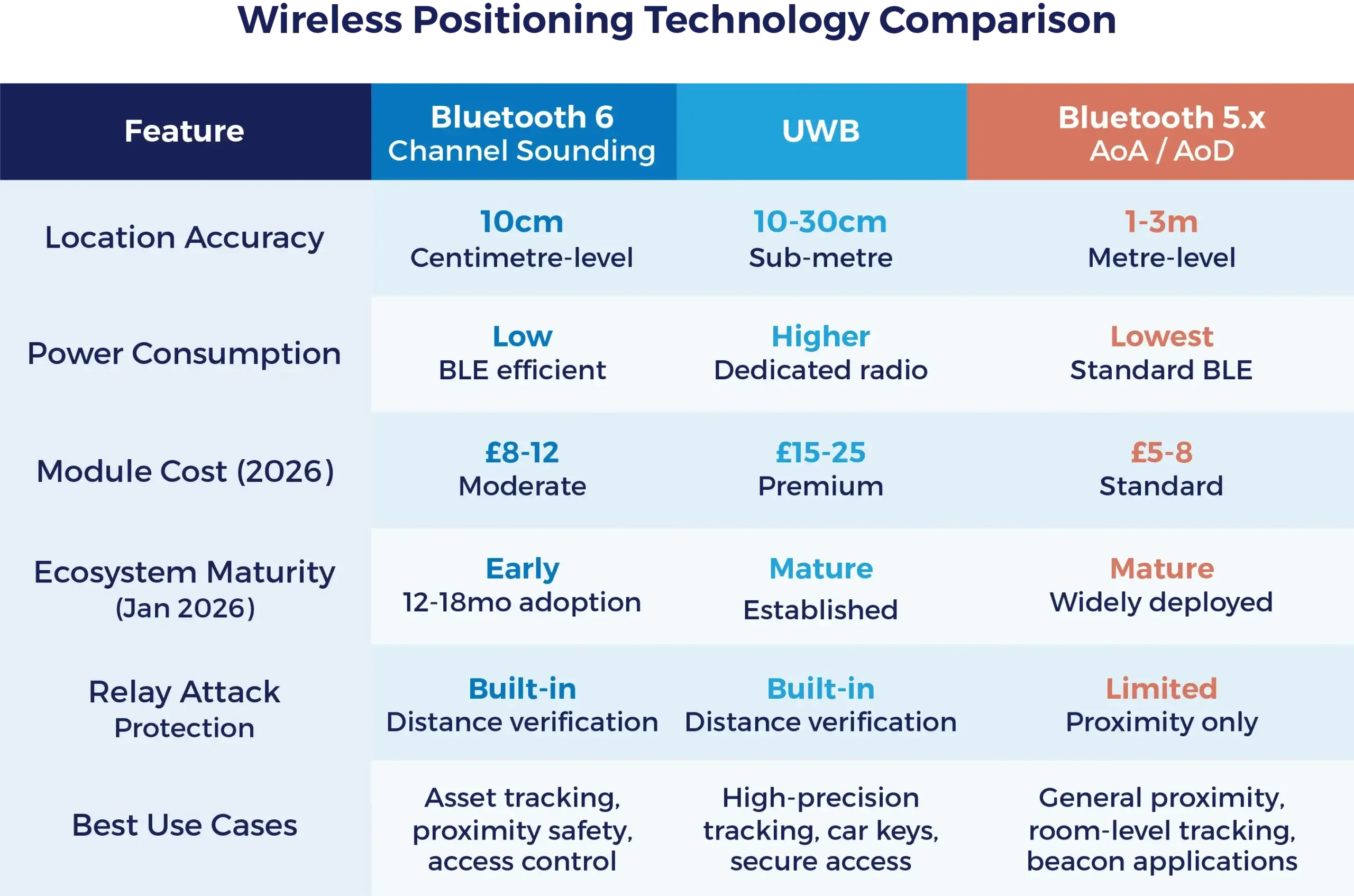 Wireless Positioning Technology Comparison

| Feature | Bluetooth 6 Channel Sounding | UWB | Bluetooth 5.x AoA / AoD |
|---|---|---|---|
| Location Accuracy | 10cm Centimetre-level | 10-30cm Sub-metre | 1-3m Metre-level |
| Power Consumption | Low BLE efficient | Higher Dedicated radio | Lowest Standard BLE |
| Module Cost (2026) | £8-12 Moderate | £15-25 Premium | £5-8 Standard |
| Ecosystem Maturity (Jan 2026) | Early 12-18mo adoption | Mature Established | Mature Widely deployed |
| Relay Attack Protection | Built-in Distance verification | Built-in Distance verification | Limited Proximity only |
| Best Use Cases | Asset tracking, proximity safety, access control | High-precision tracking, car keys, secure access | General proximity, room-level tracking, beacon applications |